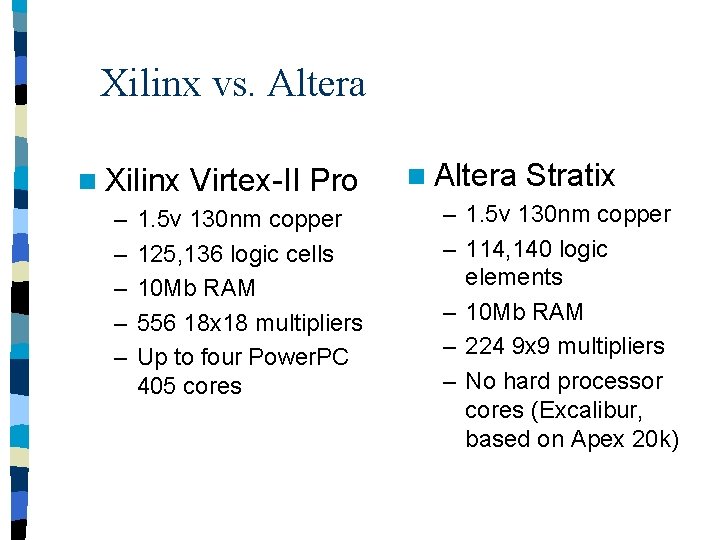 Xilinx vs. Altera

Xilinx Virtex-II Pro
– 1.5v 130nm copper
– 125,136 logic cells
– 10Mb RAM
– 556 18x18 multipliers
– Up to four PowerPC 405 cores

Altera Stratix
– 1.5v 130nm copper
– 114,140 logic elements
– 10Mb RAM
– 224 9x9 multipliers
– No hard processor cores (Excalibur, based on Apex 20k)